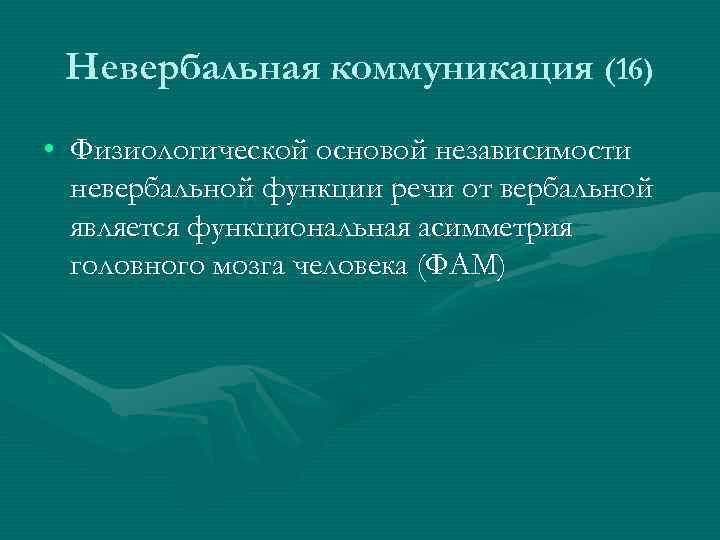 Невербальная коммуникация (16)

• Физиологической основой независимости невербальной функции речи от вербальной является функциональная асимметрия головного мозга человека (ФАМ)